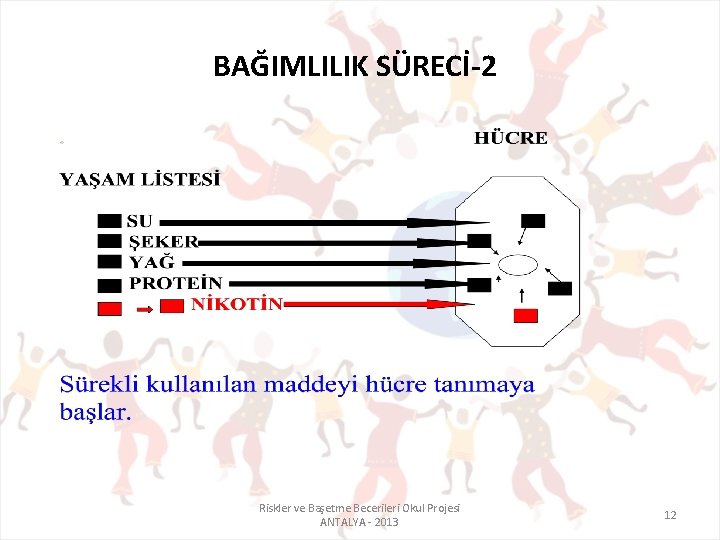 BAĞIMLILIK SÜRECİ-2

HÜCRE

YAŞAM LİSTESİ

SU
ŞEKER
YAĞ
PROTEİN
NİKOTİN

Sürekli kullanılan maddeyi hücre tanımaya başlar.

Riskler ve Başetme Becerileri Okul Projesi
ANTALYA - 2013

12